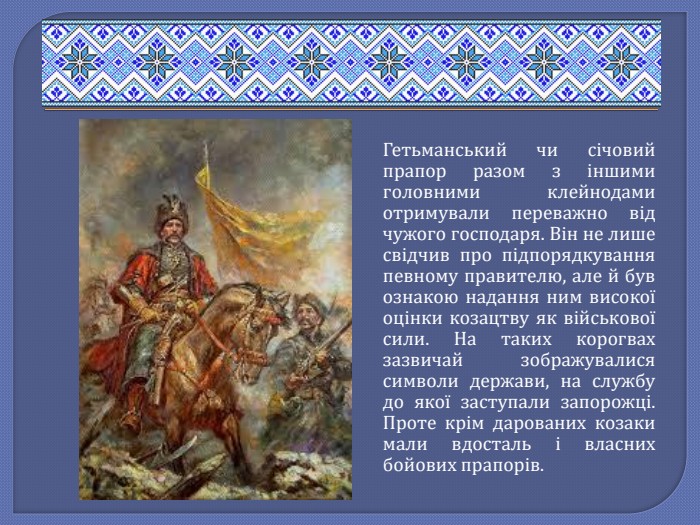 Гетьманський чи січовий прапор разом з іншими головними клейнодами отримували переважно від чужого господаря. Він не лише свідчив про підпорядкування певному правителю, але й був ознакою надання ним високої оцінки козацтву як військової сили. На таких корогвах зазвичай зображувалися символи держави, на службу до якої заступали запорожці. Проте крім дарованих козаки мали вдосталь і власних бойових прапорів.